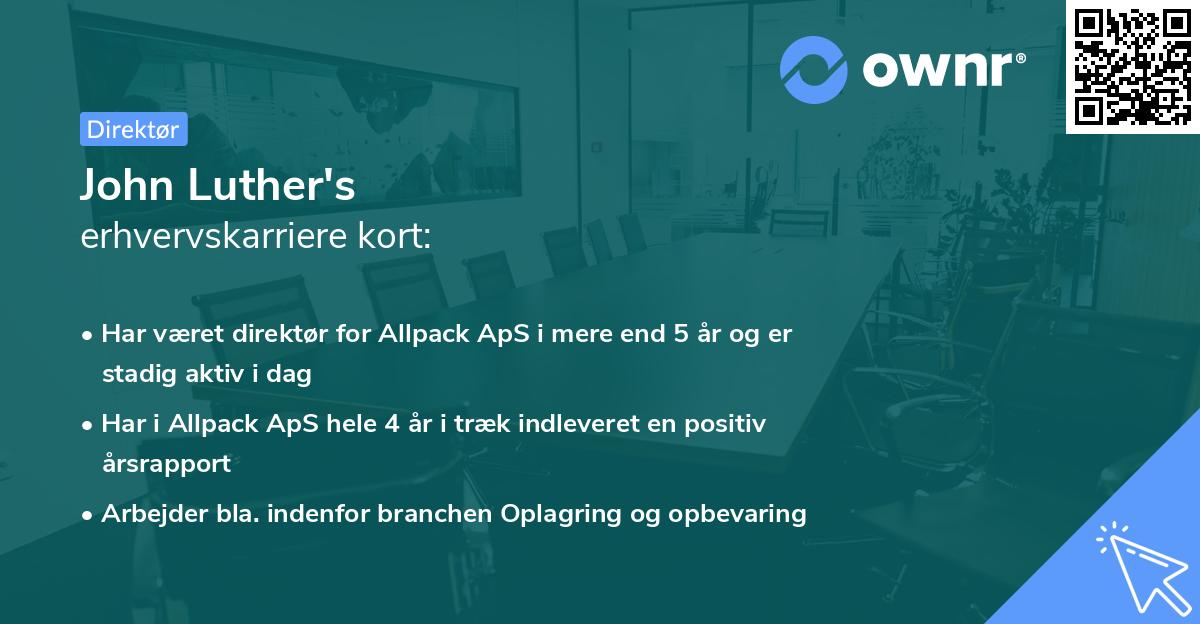 ownr®

Direktør

John Luther's
erhvervskarriere kort:

• Har været direktør for Allpack ApS i mere end 5 år og er stadig aktiv i dag

• Har i Allpack ApS hele 4 år i træk indleveret en positiv årsrapport

• Arbejder bla. indenfor branchen Oplagring og opbevaring